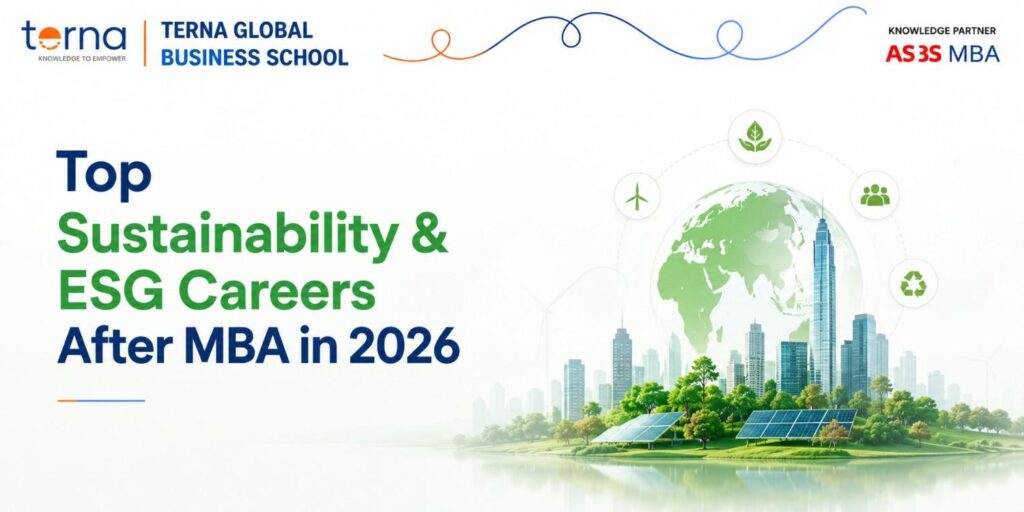 terna
KNOWLEDGE TO EMPOWER

TERNA GLOBAL BUSINESS SCHOOL

KNOWLEDGE PARTNER
AS3S MBA

Top
Sustainability & ESG Careers
After MBA in 2026